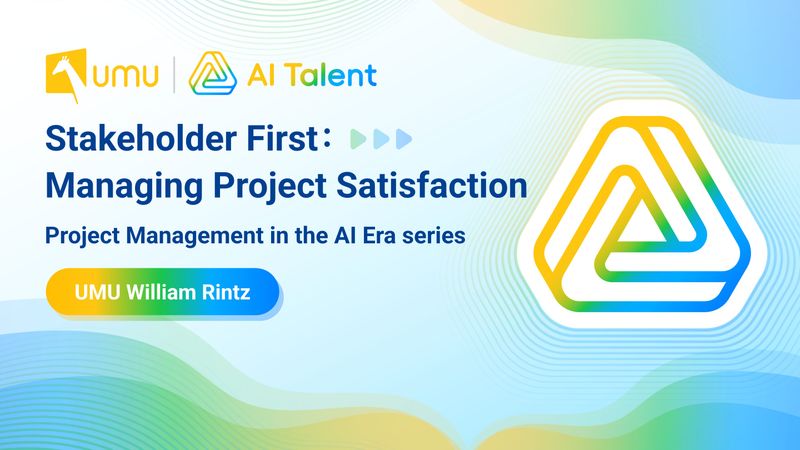 UMU | AI Talent

Stakeholder First：
Managing Project Satisfaction

Project Management in the AI Era series

UMU William Rintz